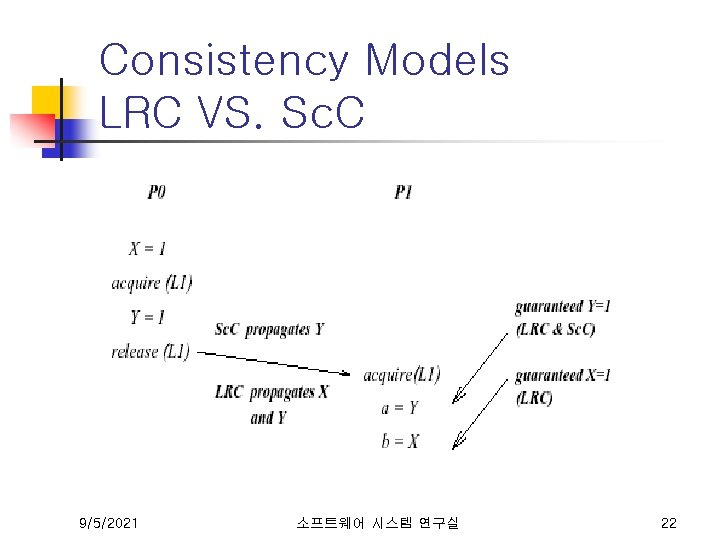 Consistency Models
LRC VS. ScC

P0

P1

X = 1
acquire (L1)
Y = 1
release (L1)

ScC propagates Y

LRC propagates X and Y

acquire(L1)
a = Y
b = X

guaranteed Y=1 (LRC & ScC)

guaranteed X=1 (LRC)

9/5/2021

소프트웨어 시스템 연구실

22